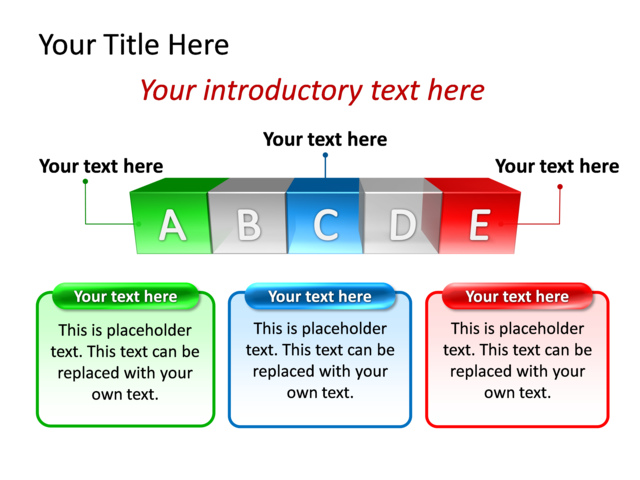 Your Title Here

Your introductory text here

Your text here

Your text here

Your text here

A B C D E

Your text here

This is placeholder text. This text can be replaced with your own text.

Your text here

This is placeholder text. This text can be replaced with your own text.

Your text here

This is placeholder text. This text can be replaced with your own text.